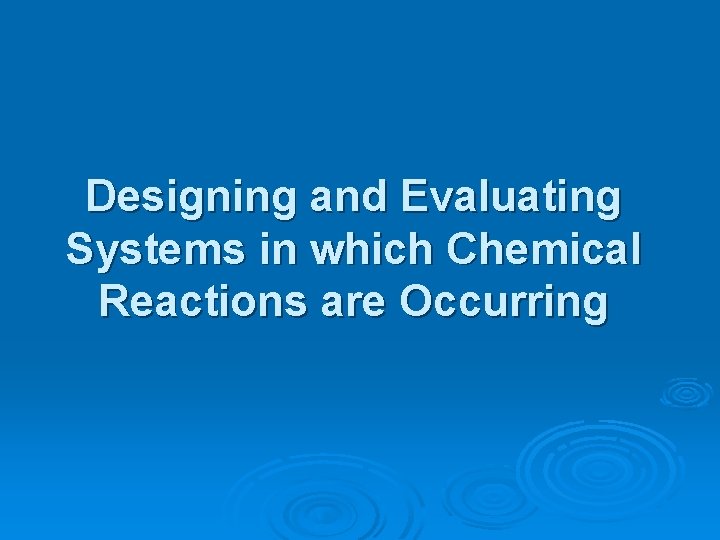 Designing and Evaluating Systems in which Chemical Reactions are Occurring